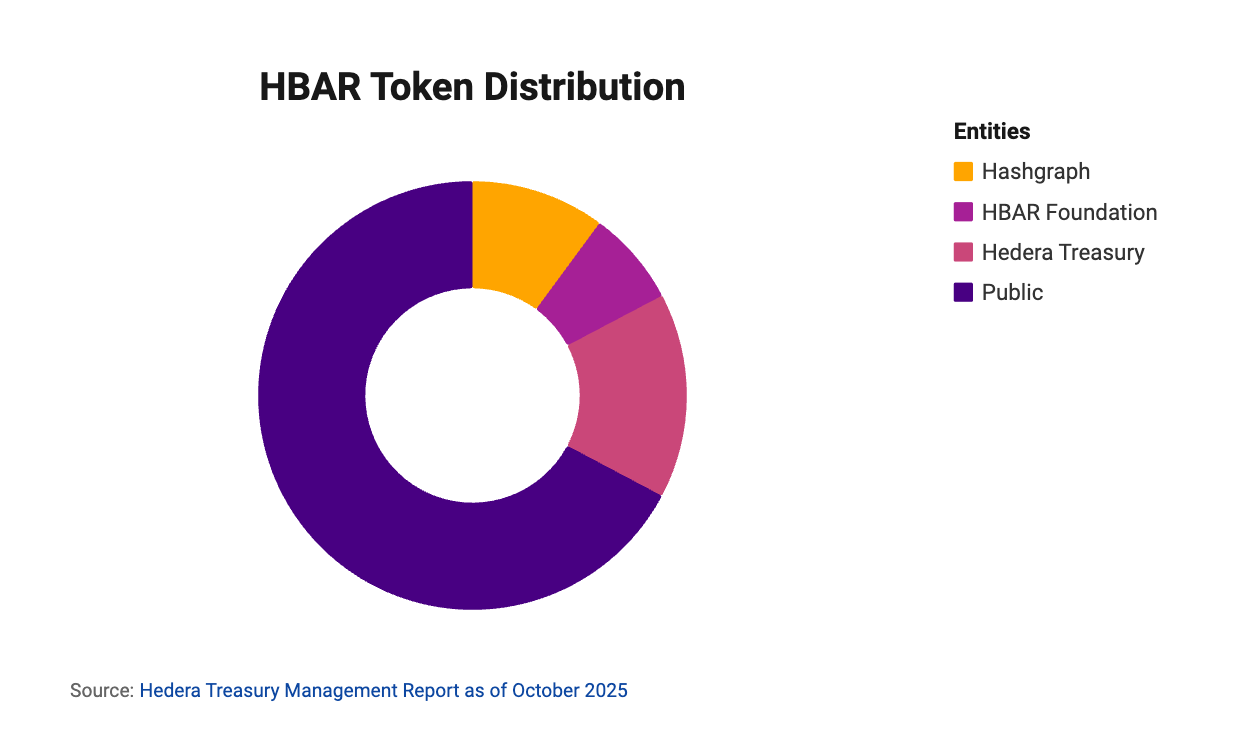 HBAR Token Distribution

Entities
Hashgraph
HBAR Foundation
Hedera Treasury
Public

Source: Hedera Treasury Management Report as of October 2025